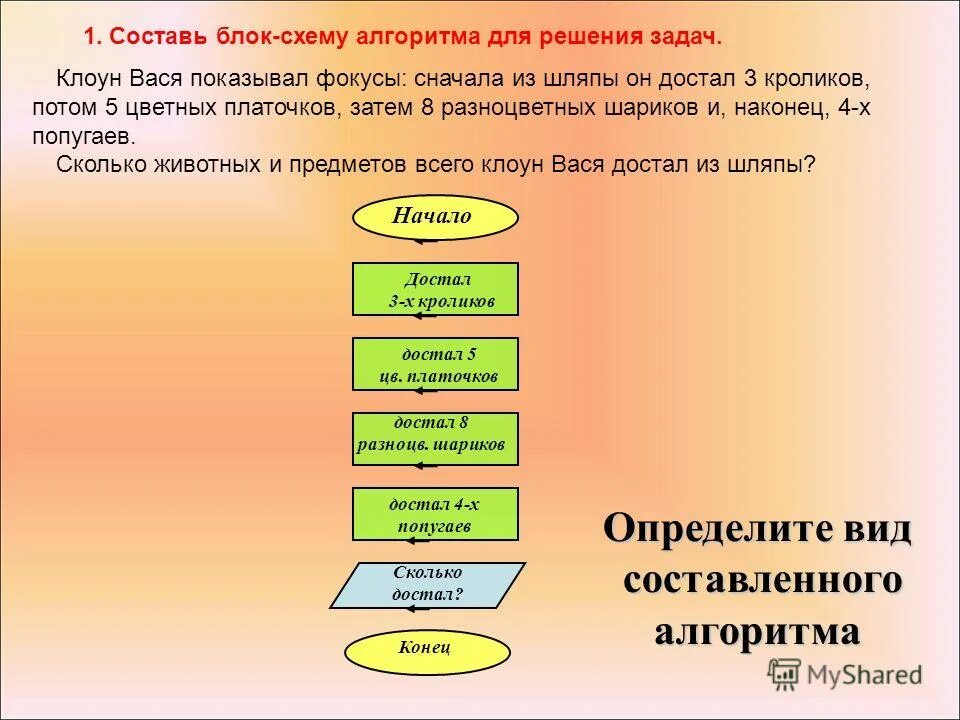 1. Составь блок-схему алгоритма для решения задач.

Клоун Вася показывал фокусы: сначала из шляпы он достал 3 кроликов, потом 5 цветных платочков, затем 8 разноцветных шариков и, наконец, 4-х попугаев.

Сколько животных и предметов всего клоун Вася достал из шляпы?

Начало

Достал 3-х кроликов

достал 5 цв. платочков

достал 8 разноцв. шариков

достал 4-х попугаев

Сколько достал?

Конец

Определите вид составленного алгоритма

MyShared